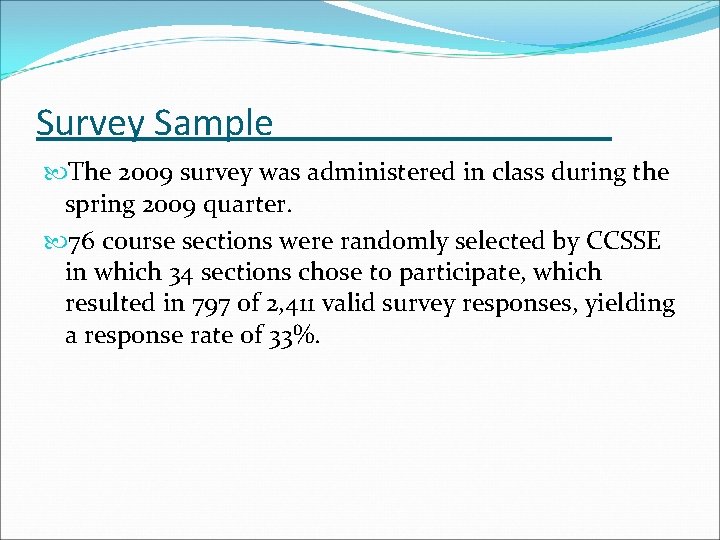 Survey Sample

The 2009 survey was administered in class during the spring 2009 quarter.

76 course sections were randomly selected by CCSSE in which 34 sections chose to participate, which resulted in 797 of 2,411 valid survey responses, yielding a response rate of 33%.